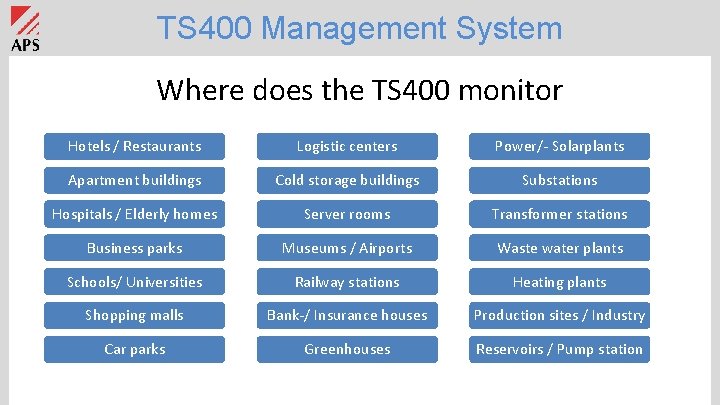 APS

TS400 Management System

Where does the TS400 monitor

Hotels / Restaurants
Apartment buildings
Hospitals / Elderly homes
Business parks
Schools/ Universities
Shopping malls
Car parks

Logistic centers
Cold storage buildings
Server rooms
Museums / Airports
Railway stations
Bank-/ Insurance houses
Greenhouses

Power/- Solarplants
Substations
Transformer stations
Waste water plants
Heating plants
Production sites / Industry
Reservoirs / Pump station